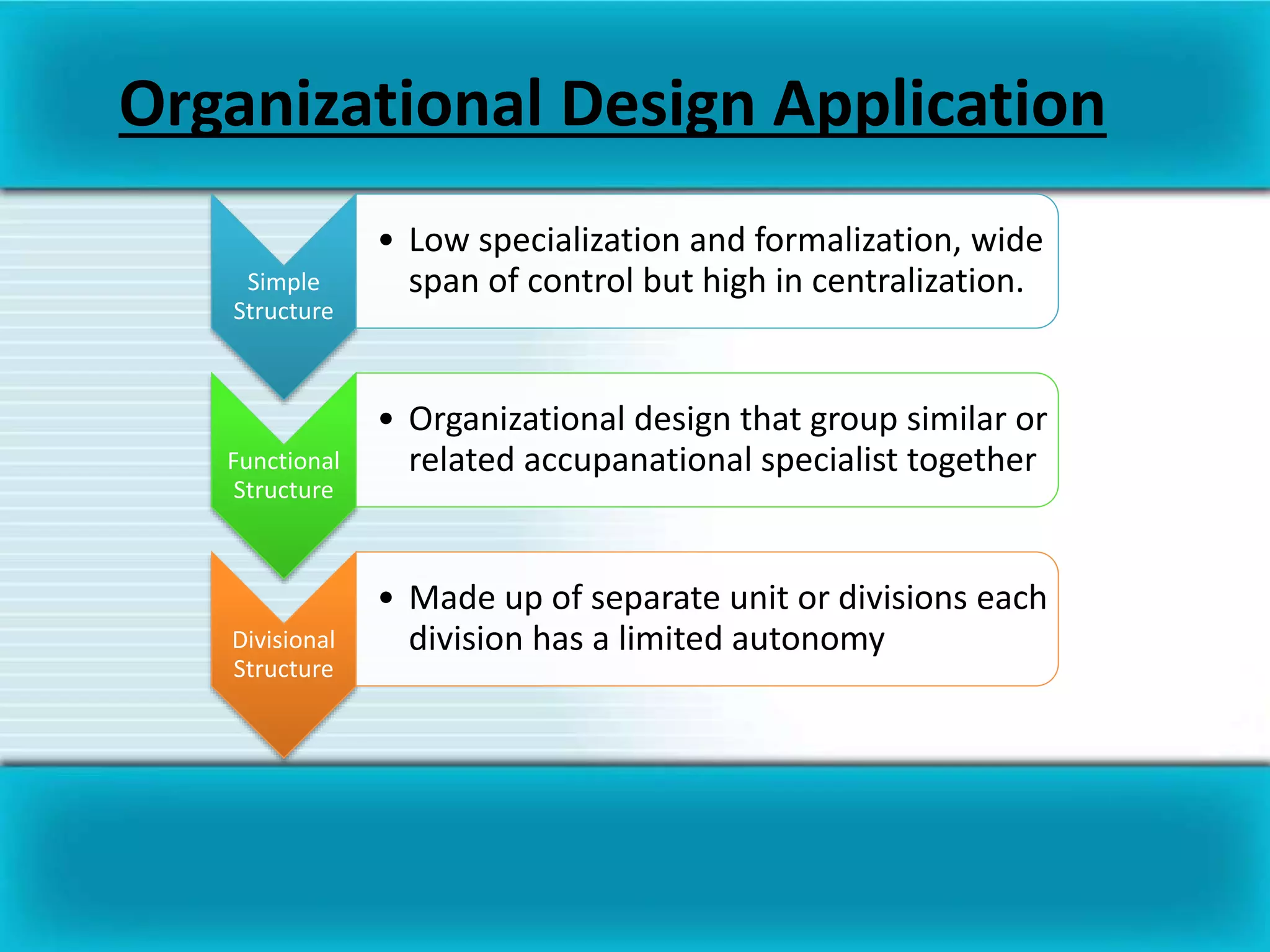 Organizational Design Application

Simple Structure

• Low specialization and formalization, wide span of control but high in centralization.

Functional Structure

• Organizational design that group similar or related accupanational specialist together

Divisional Structure

• Made up of separate unit or divisions each division has a limited autonomy